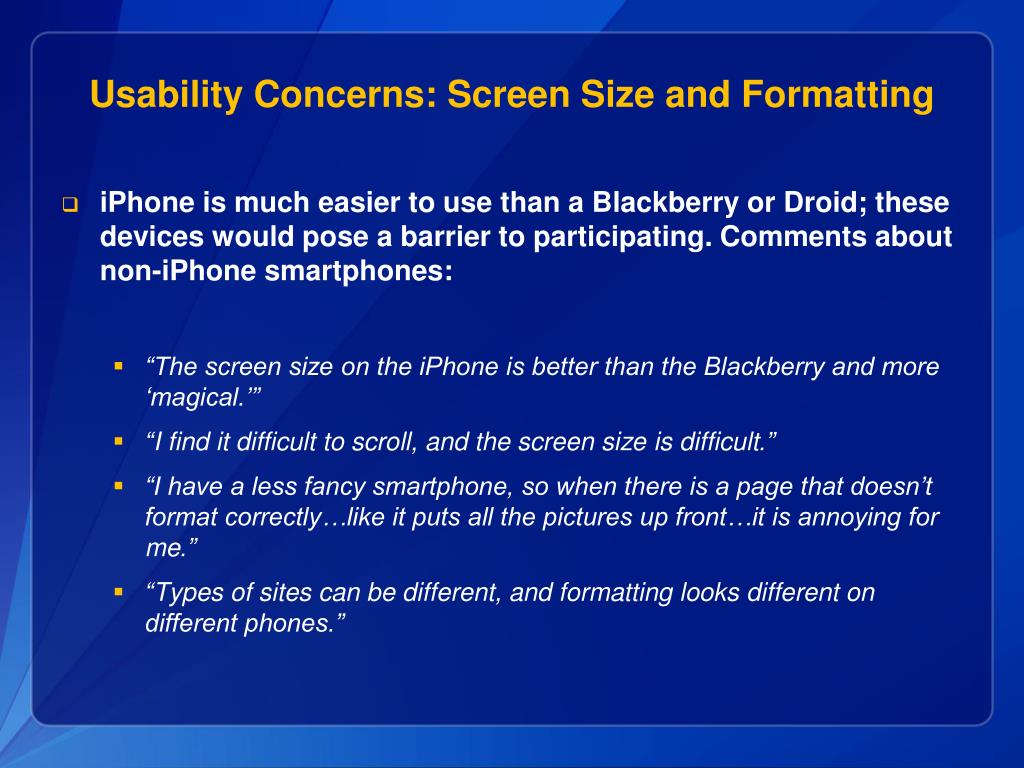 Usability Concerns: Screen Size and Formatting

iPhone is much easier to use than a Blackberry or Droid; these devices would pose a barrier to participating. Comments about non-iPhone smartphones:

“The screen size on the iPhone is better than the Blackberry and more ‘magical.’”

“I find it difficult to scroll, and the screen size is difficult.”

“I have a less fancy smartphone, so when there is a page that doesn’t format correctly…like it puts all the pictures up front…it is annoying for me.”

“Types of sites can be different, and formatting looks different on different phones.”